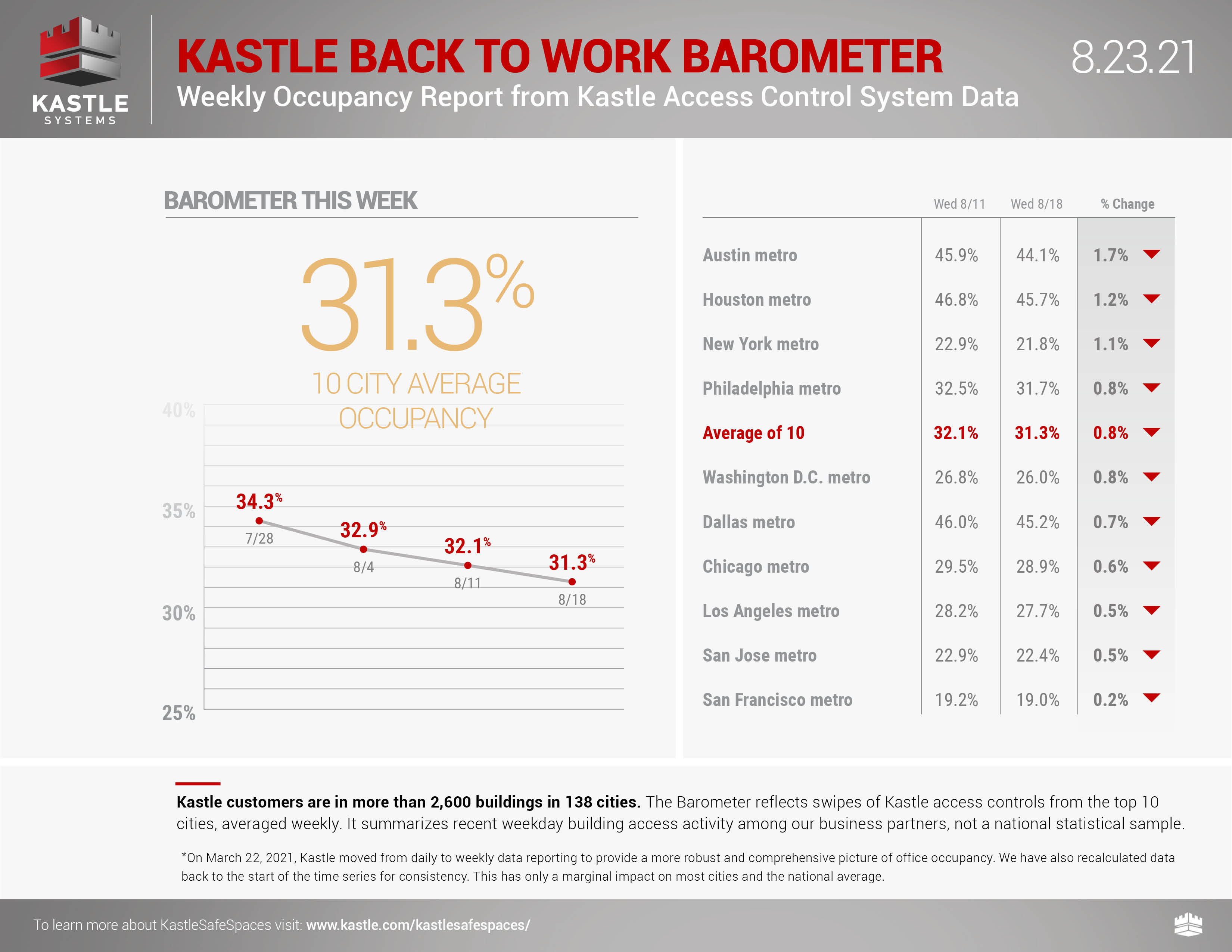 KASTLE SYSTEMS

KASTLE BACK TO WORK BAROMETER

Weekly Occupancy Report from Kastle Access Control System Data

8.23.21

BAROMETER THIS WEEK

31.3%

10 CITY AVERAGE OCCUPANCY

40%
35%
30%
25%

34.3% 7/28
32.9% 8/4
32.1% 8/11
31.3% 8/18

| | Wed 8/11 | Wed 8/18 | % Change |
|---|---|---|---|
| Austin metro | 45.9% | 44.1% | 1.7% |
| Houston metro | 46.8% | 45.7% | 1.2% |
| New York metro | 22.9% | 21.8% | 1.1% |
| Philadelphia metro | 32.5% | 31.7% | 0.8% |
| Average of 10 | 32.1% | 31.3% | 0.8% |
| Washington D.C. metro | 26.8% | 26.0% | 0.8% |
| Dallas metro | 46.0% | 45.2% | 0.7% |
| Chicago metro | 29.5% | 28.9% | 0.6% |
| Los Angeles metro | 28.2% | 27.7% | 0.5% |
| San Jose metro | 22.9% | 22.4% | 0.5% |
| San Francisco metro | 19.2% | 19.0% | 0.2% |

Kastle customers are in more than 2,600 buildings in 138 cities. The Barometer reflects swipes of Kastle access controls from the top 10 cities, averaged weekly. It summarizes recent weekday building access activity among our business partners, not a national statistical sample.

*On March 22, 2021, Kastle moved from daily to weekly data reporting to provide a more robust and comprehensive picture of office occupancy. We have also recalculated data back to the start of the time series for consistency. This has only a marginal impact on most cities and the national average.

To learn more about KastleSafeSpaces visit: www.kastle.com/kastlesafespaces/